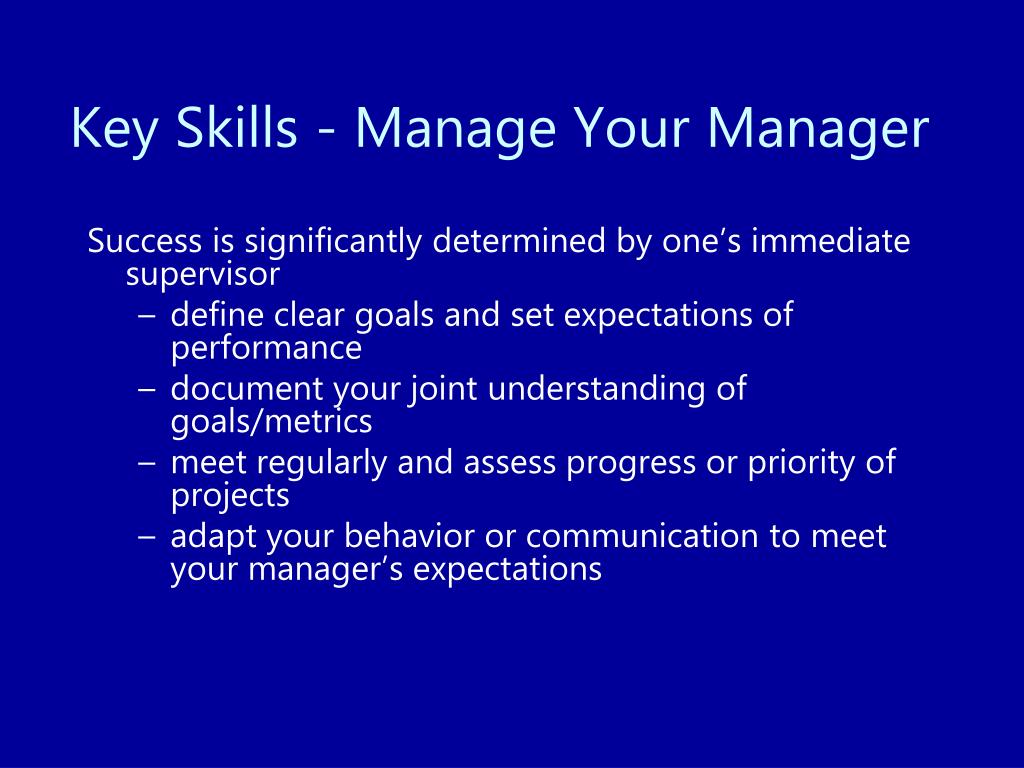 Key Skills - Manage Your Manager

Success is significantly determined by one’s immediate supervisor
– define clear goals and set expectations of performance
– document your joint understanding of goals/metrics
– meet regularly and assess progress or priority of projects
– adapt your behavior or communication to meet your manager’s expectations